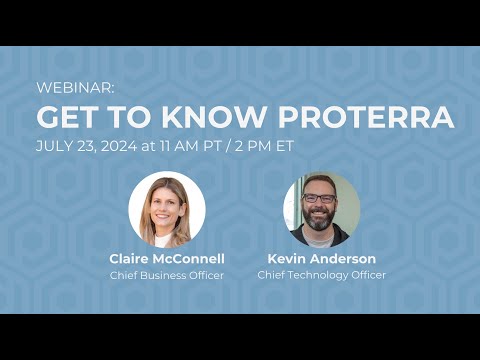 WEBINAR:
GET TO KNOW PROTERRA
JULY 23, 2024 at 11 AM PT / 2 PM ET

Claire McConnell
Chief Business Officer

Kevin Anderson
Chief Technology Officer